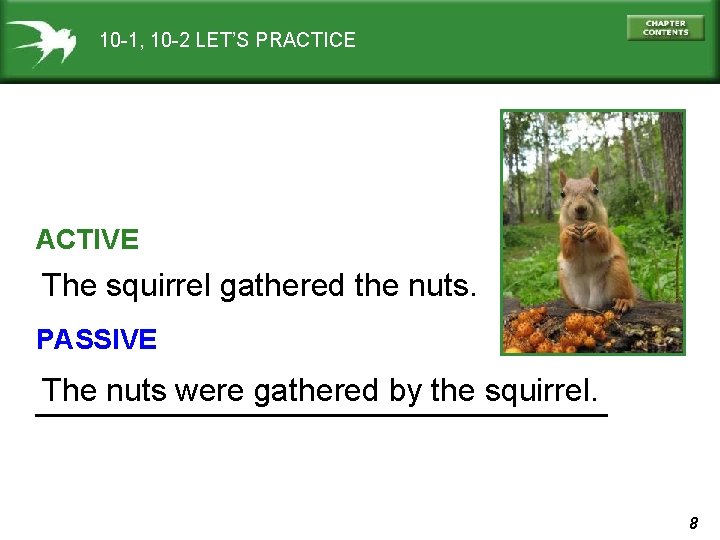 10-1, 10-2 LET'S PRACTICE

CHAPTER CONTENTS

ACTIVE

The squirrel gathered the nuts.

PASSIVE

The nuts were gathered by the squirrel.

8